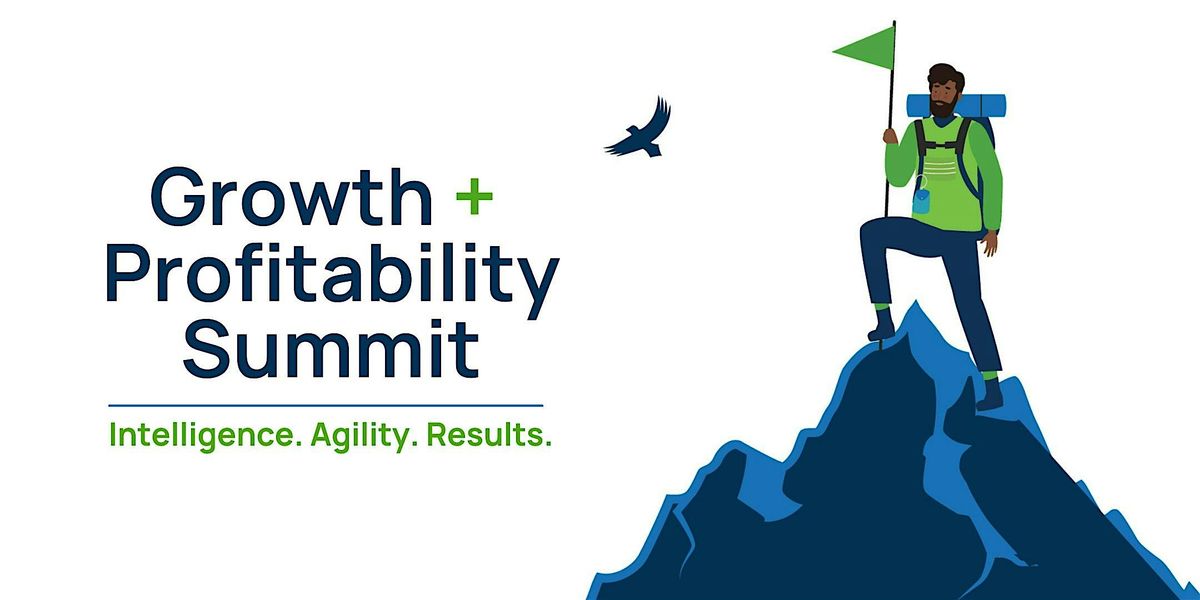 Growth +
Profitability
Summit

Intelligence. Agility. Results.